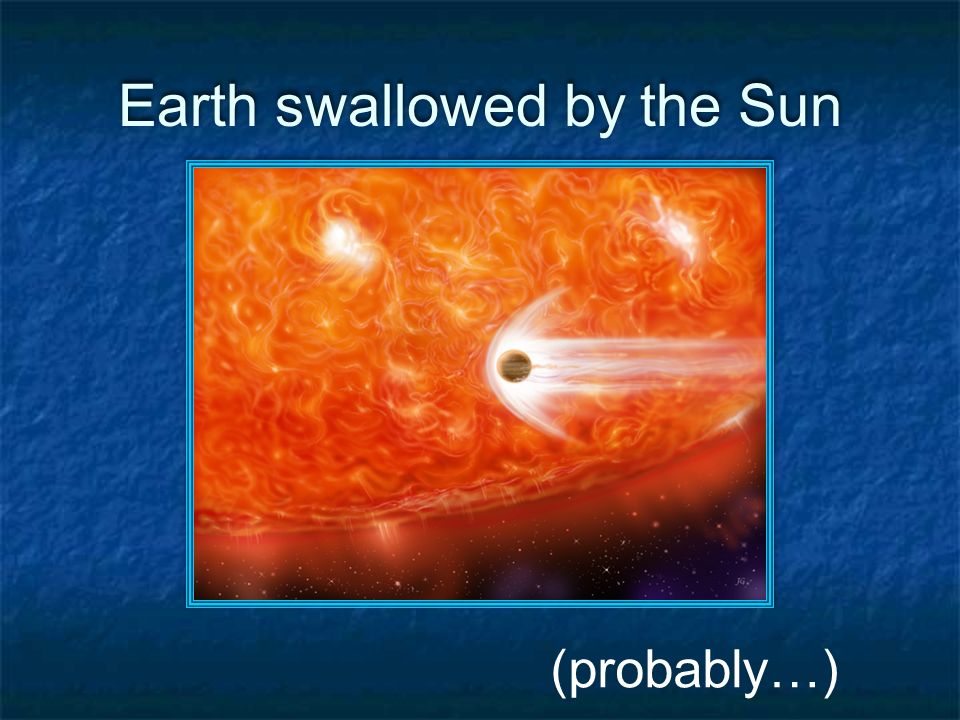 Earth swallowed by the Sun

(probably…)